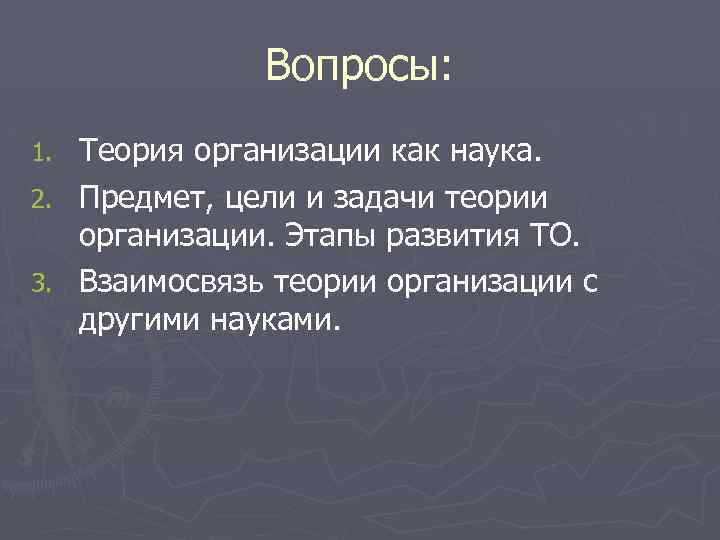 Вопросы:

1. Теория организации как наука.
2. Предмет, цели и задачи теории организации. Этапы развития ТО.
3. Взаимосвязь теории организации с другими науками.